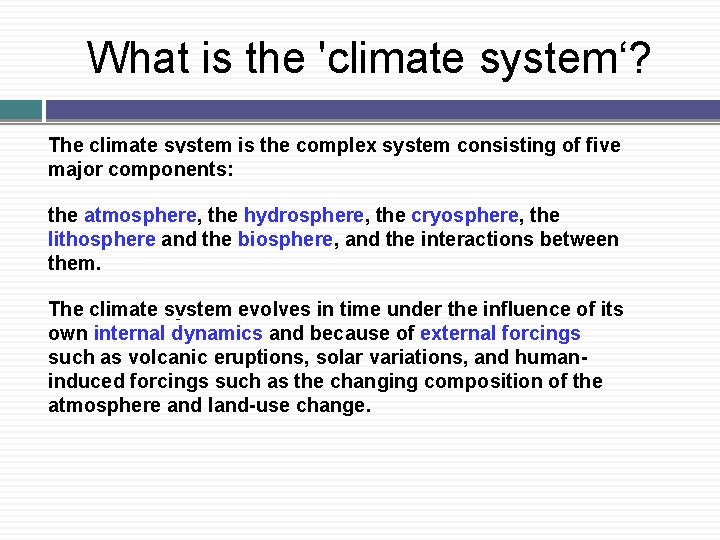 What is the 'climate system‘?

The climate system is the complex system consisting of five major components:

the atmosphere, the hydrosphere, the cryosphere, the lithosphere and the biosphere, and the interactions between them.

The climate system evolves in time under the influence of its own internal dynamics and because of external forcings such as volcanic eruptions, solar variations, and human-induced forcings such as the changing composition of the atmosphere and land-use change.